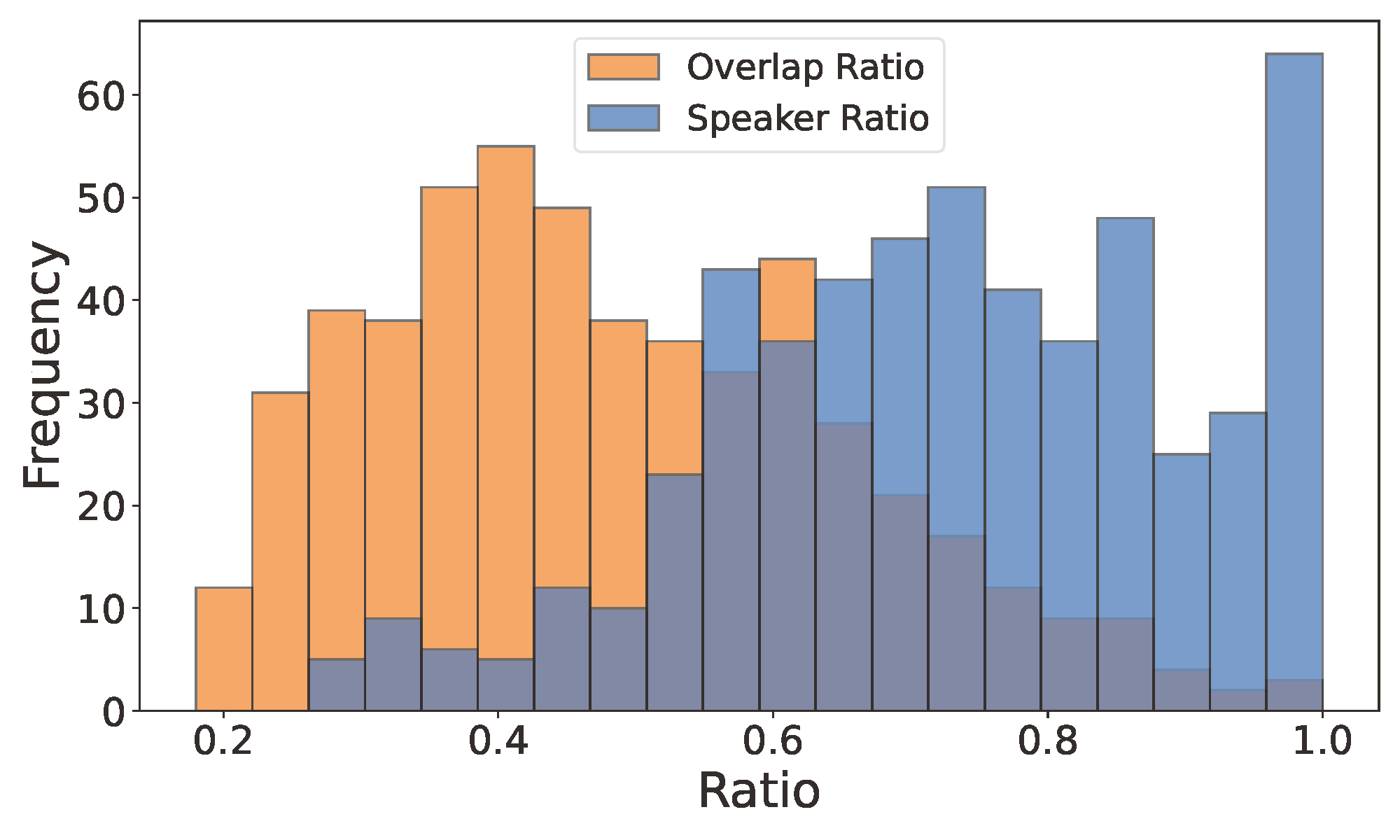 Overlap Ratio
Speaker Ratio

Frequency

60
50
40
30
20
10
0

0.2
0.4
0.6
0.8
1.0

Ratio